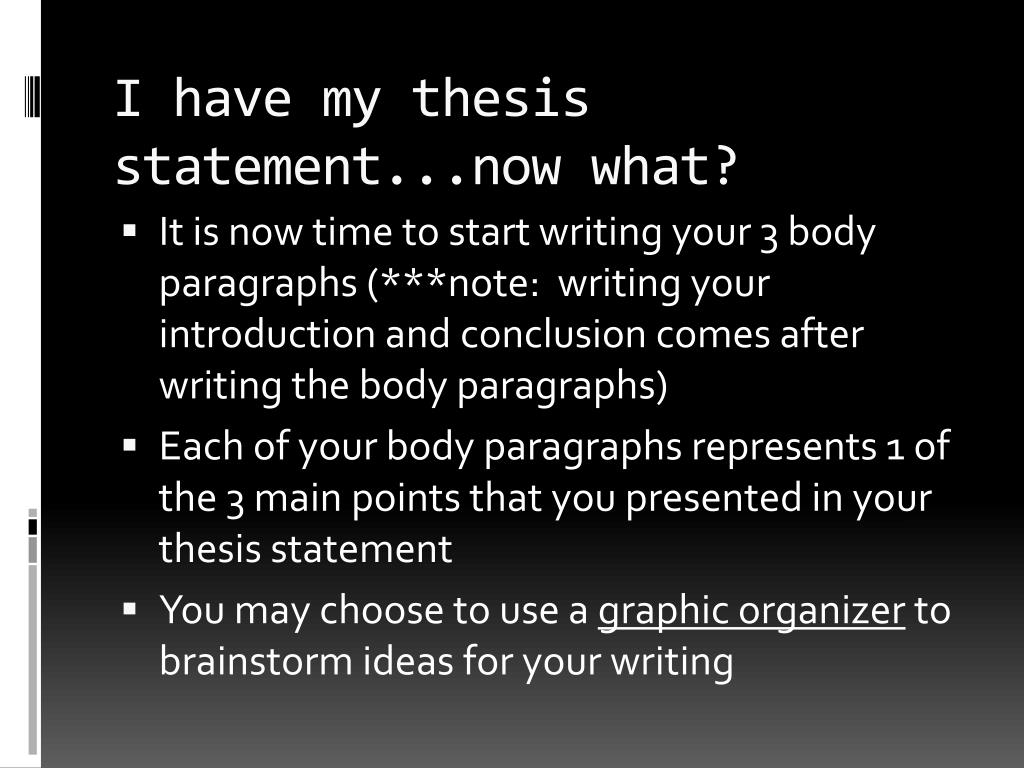 I have my thesis statement...now what?

▪ It is now time to start writing your 3 body paragraphs (***note:  writing your introduction and conclusion comes after writing the body paragraphs)

▪ Each of your body paragraphs represents 1 of the 3 main points that you presented in your thesis statement

▪ You may choose to use a graphic organizer to brainstorm ideas for your writing